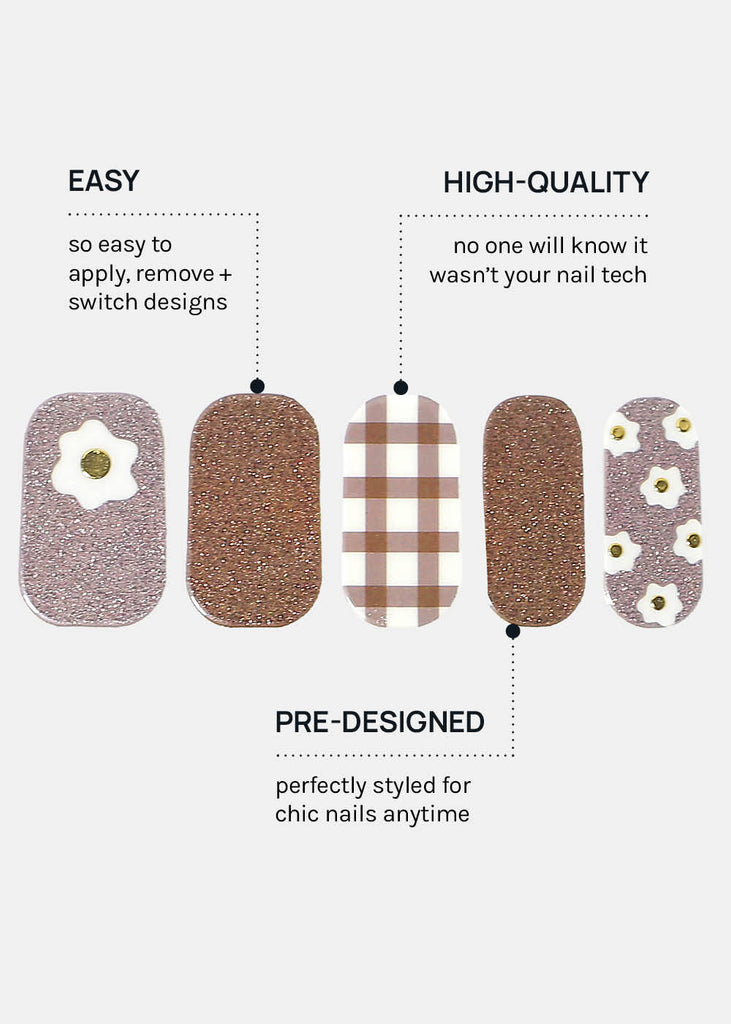 EASY

so easy to apply, remove + switch designs

HIGH-QUALITY

no one will know it wasn't your nail tech

PRE-DESIGNED

perfectly styled for chic nails anytime